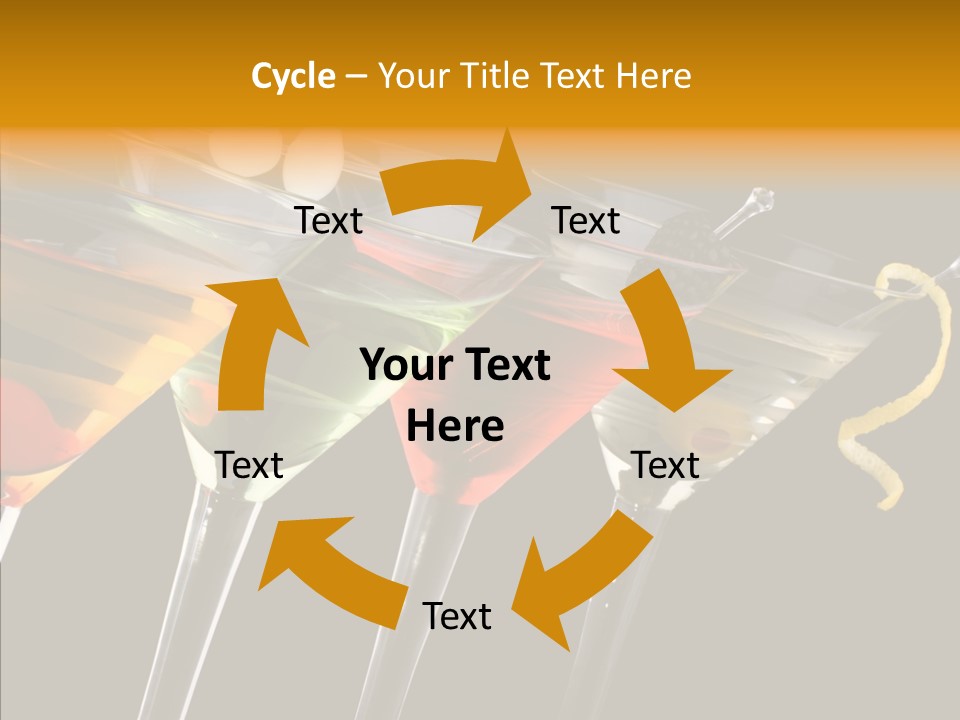 Cycle – Your Title Text Here

Text

Text

Your Text Here

Text

Text

Text